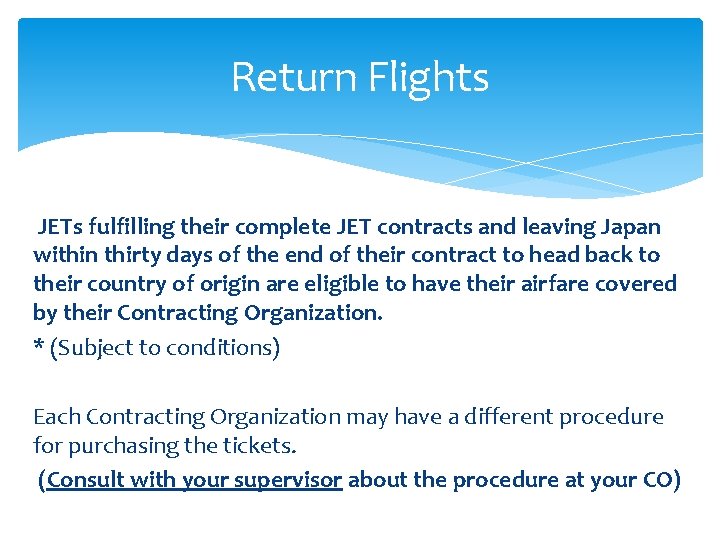 Return Flights

JETs fulfilling their complete JET contracts and leaving Japan within thirty days of the end of their contract to head back to their country of origin are eligible to have their airfare covered by their Contracting Organization.
* (Subject to conditions)

Each Contracting Organization may have a different procedure for purchasing the tickets.
(Consult with your supervisor about the procedure at your CO)